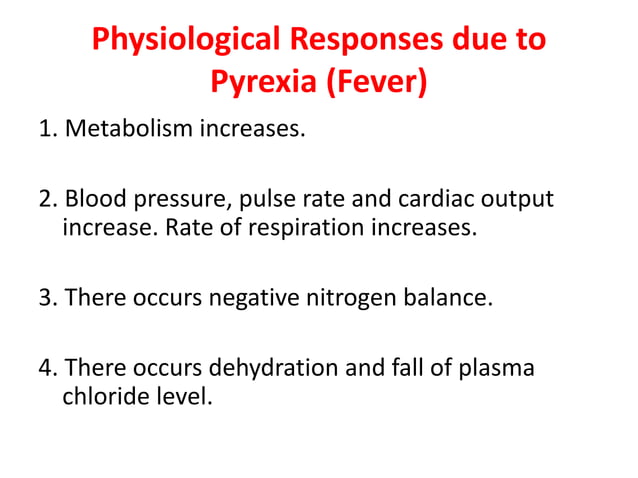 Physiological Responses due to Pyrexia (Fever)

1. Metabolism increases.

2. Blood pressure, pulse rate and cardiac output increase. Rate of respiration increases.

3. There occurs negative nitrogen balance.

4. There occurs dehydration and fall of plasma chloride level.